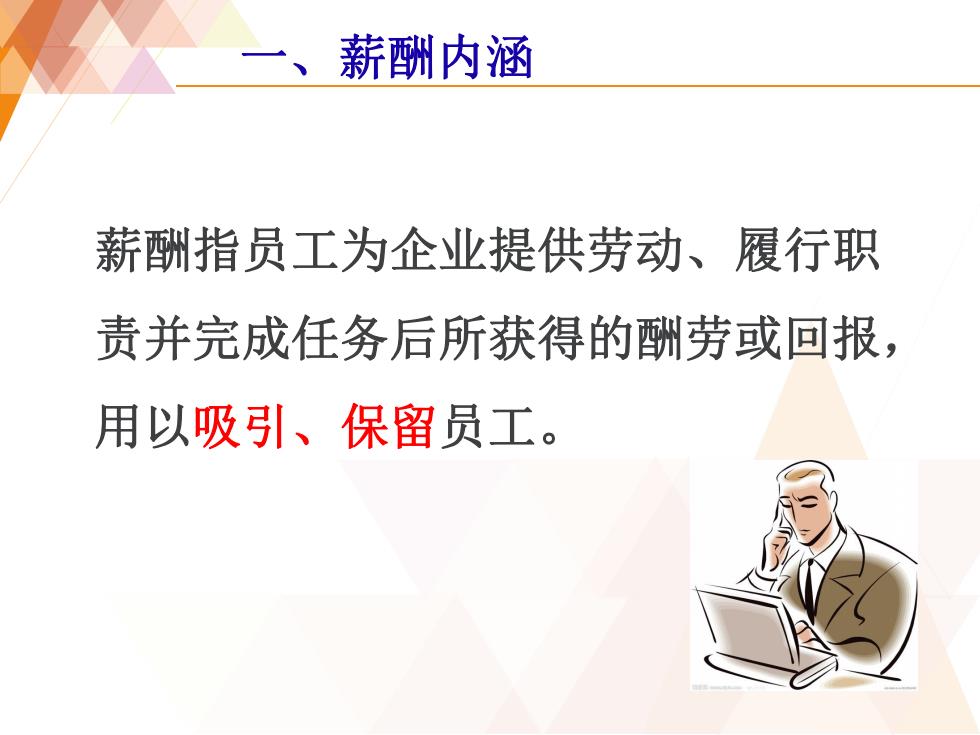 一、薪酬内涵

薪酬指员工为企业提供劳动、履行职责并完成任务后所获得的酬劳或回报，用以吸引、保留员工。